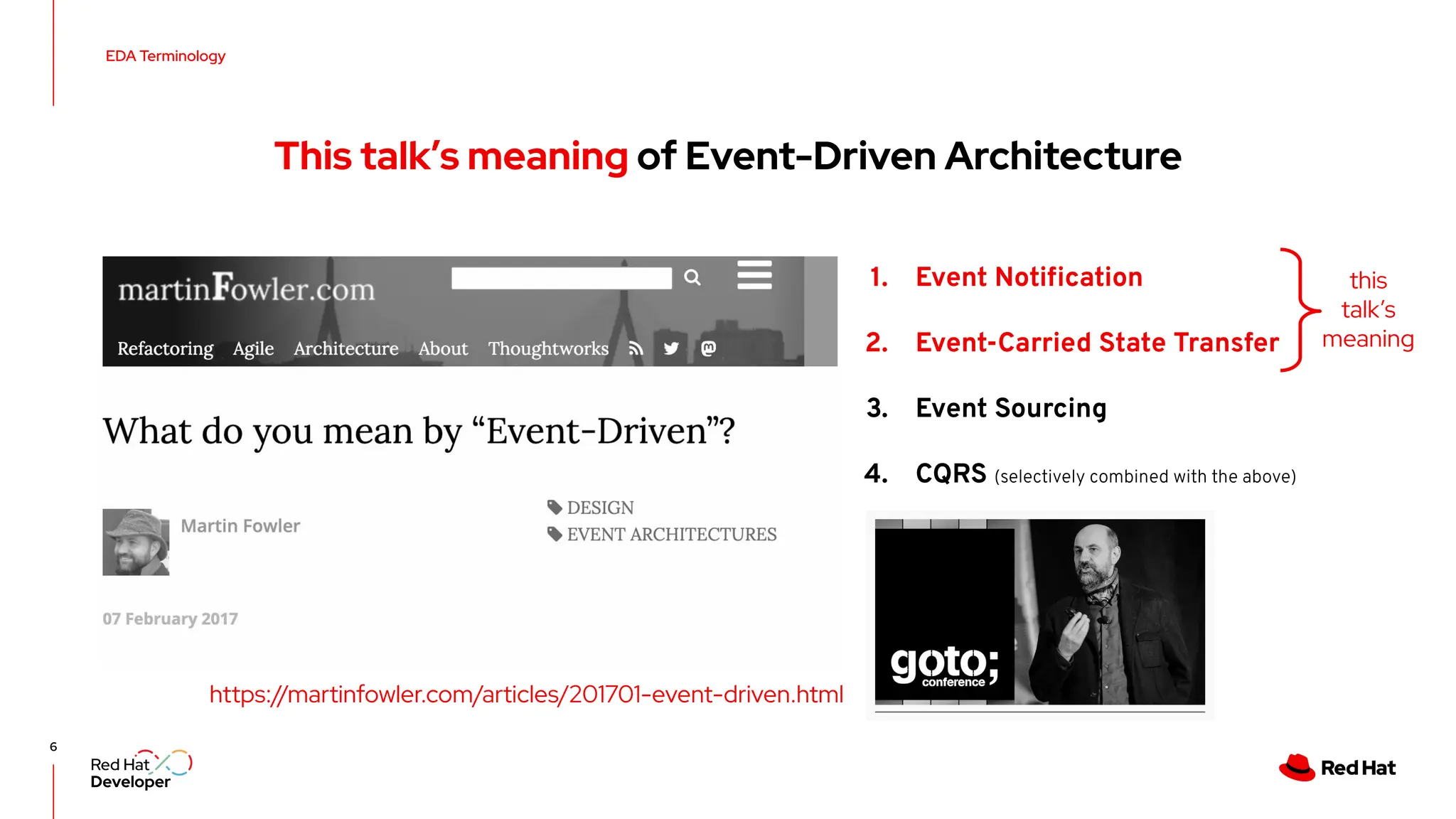 EDA Terminology

This talk's meaning of Event-Driven Architecture

martinFowler.com

Refactoring Agile Architecture About Thoughtworks

What do you mean by "Event-Driven"?

Martin Fowler

DESIGN
EVENT ARCHITECTURES

07 February 2017

https://martinfowler.com/articles/201701-event-driven.html

1. Event Notification
2. Event-Carried State Transfer
3. Event Sourcing
4. CQRS (selectively combined with the above)

this talk's meaning

goto; conference

6

Red Hat Developer

Red Hat